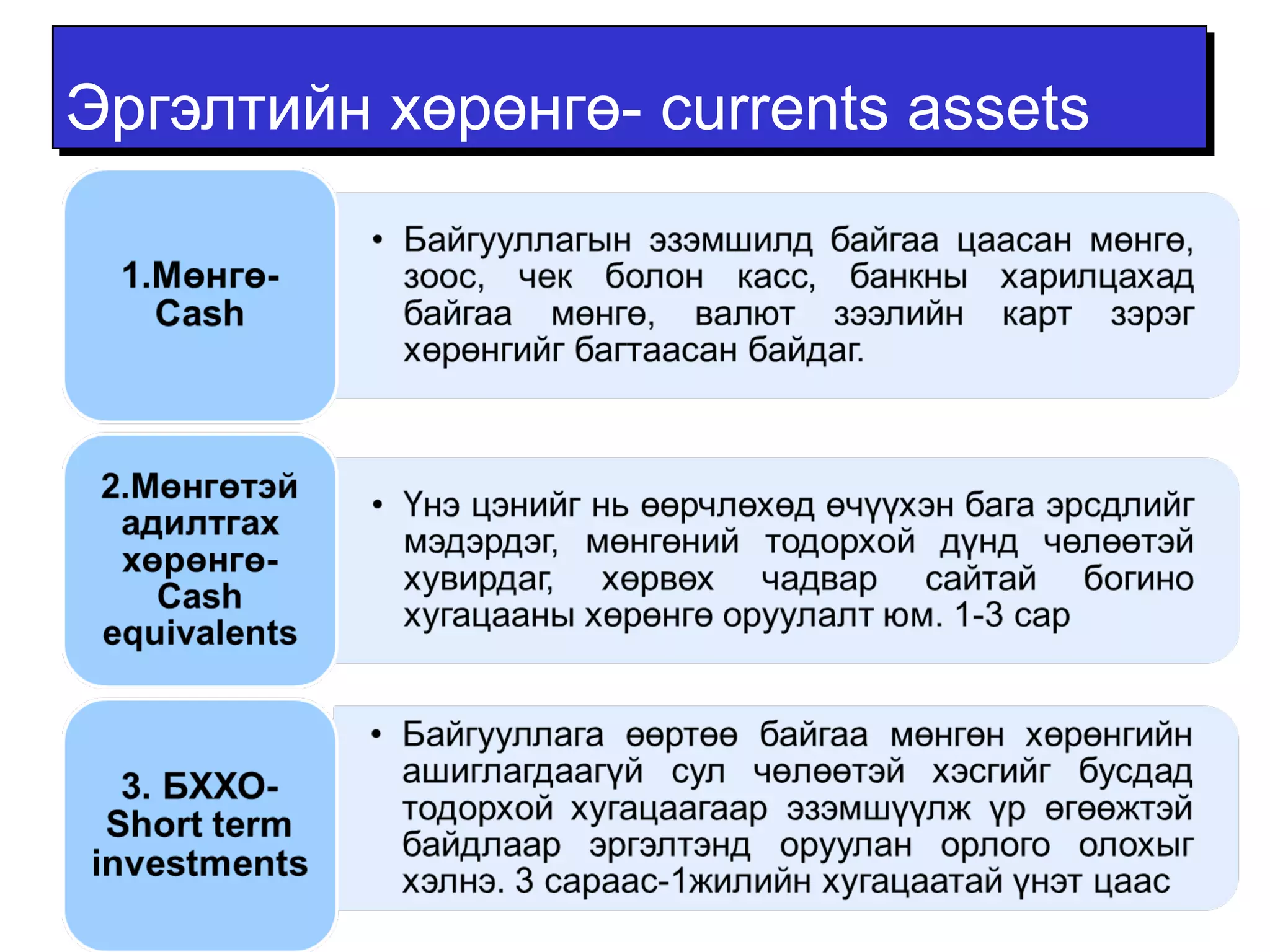 Эргэлтийн хөрөнгө- currents assets

1.Мөнгө- Cash

• Байгууллагын эзэмшилд байгаа цаасан мөнгө, зоос, чек болон касс, банкны харилцахад байгаа мөнгө, валют зээлийн карт зэрэг хөрөнгийг багтаасан байдаг.

2.Мөнгөтэй адилтгах хөрөнгө- Cash equivalents

• Үнэ цэнийг нь өөрчлөхөд өчүүхэн бага эрсдлийг мэдэрдэг, мөнгөний тодорхой дүнд чөлөөтэй хувирдаг, хөрвөх чадвар сайтай богино хугацааны хөрөнгө оруулалт юм. 1-3 сар

3. БХХО- Short term investments

• Байгууллага өөртөө байгаа мөнгөн хөрөнгийн ашиглагдаагүй сул чөлөөтэй хэсгийг бусдад тодорхой хугацаагаар эзэмшүүлж үр өгөөжтэй байдлаар эргэлтэнд оруулан орлого олохыг хэлнэ. 3 сараас-1жилийн хугацаатай үнэт цаас